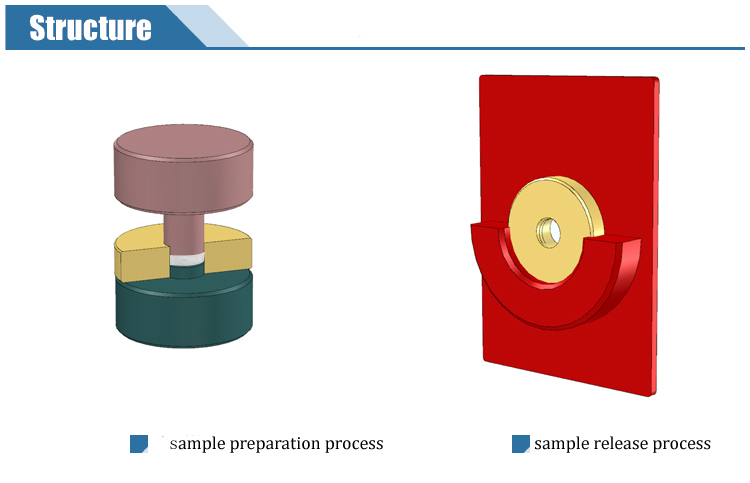 Structure

sample preparation process

sample release process